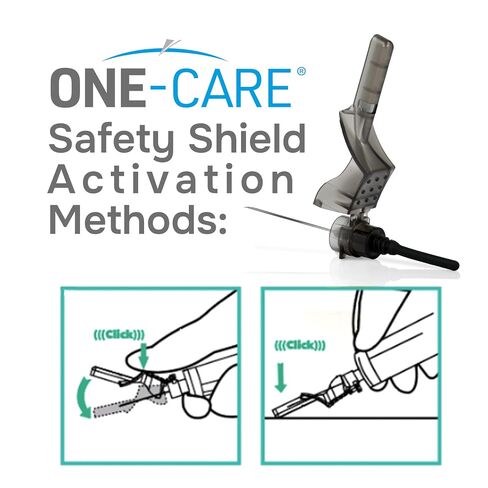 ONE-CARE®
Safety Shield Activation Methods:

(((Click)))

(((Click)))